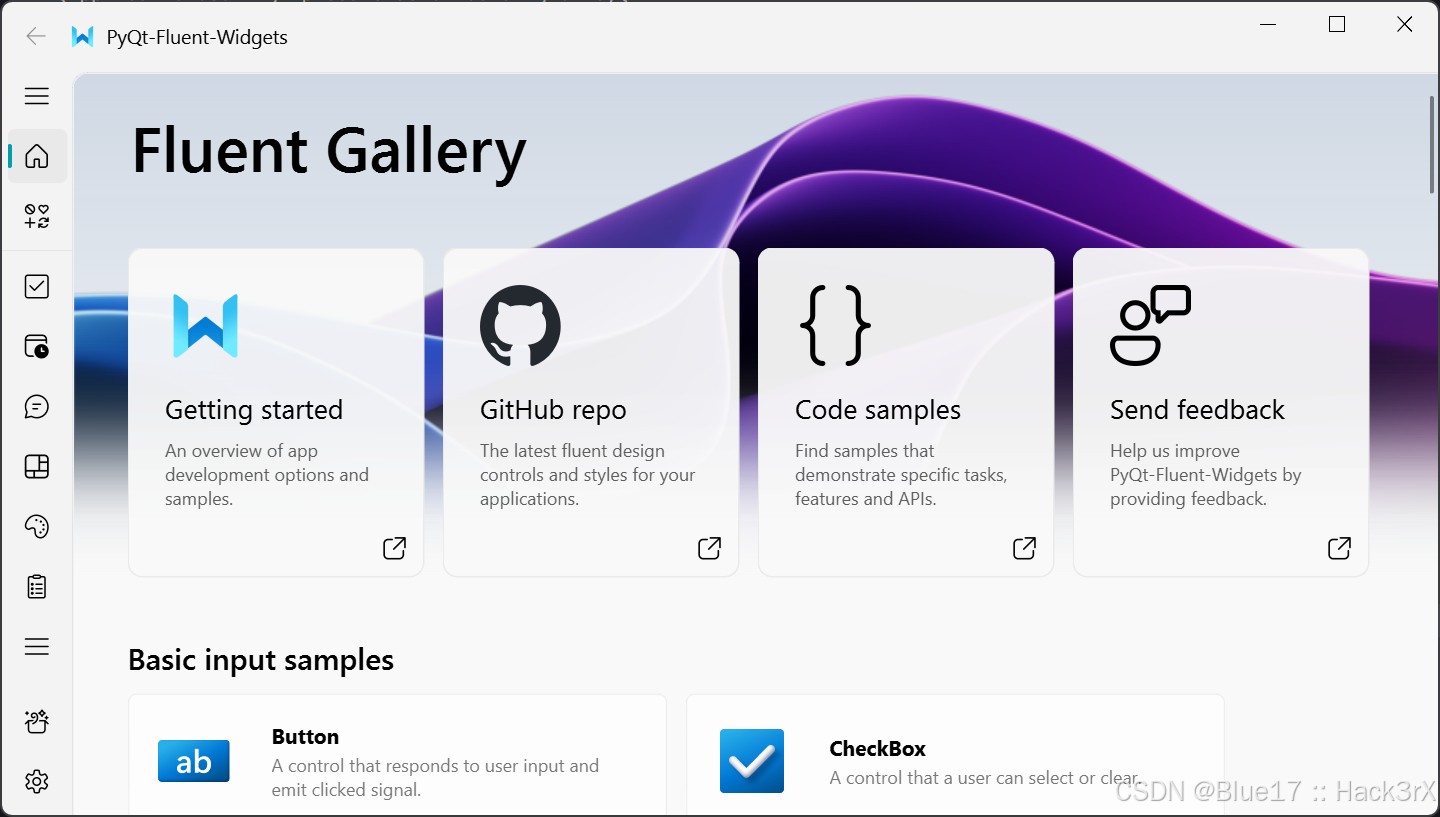 PyQt-Fluent-Widgets

Fluent Gallery

Getting started
An overview of app development options and samples.

GitHub repo
The latest fluent design controls and styles for your applications.

Code samples
Find samples that demonstrate specific tasks, features and APIs.

Send feedback
Help us improve PyQt-Fluent-Widgets by providing feedback.

Basic input samples

ab
Button
A control that responds to user input and emit clicked signal.

CheckBox
A control that a user can select or clear.

CSDN @Blue17 :: Hack3rX